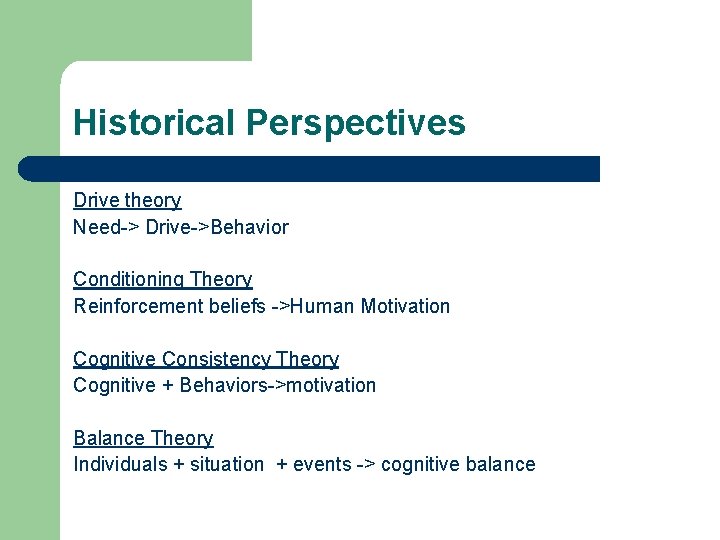 Historical Perspectives

Drive theory
Need-> Drive->Behavior

Conditioning Theory
Reinforcement beliefs ->Human Motivation

Cognitive Consistency Theory
Cognitive + Behaviors->motivation

Balance Theory
Individuals + situation + events -> cognitive balance